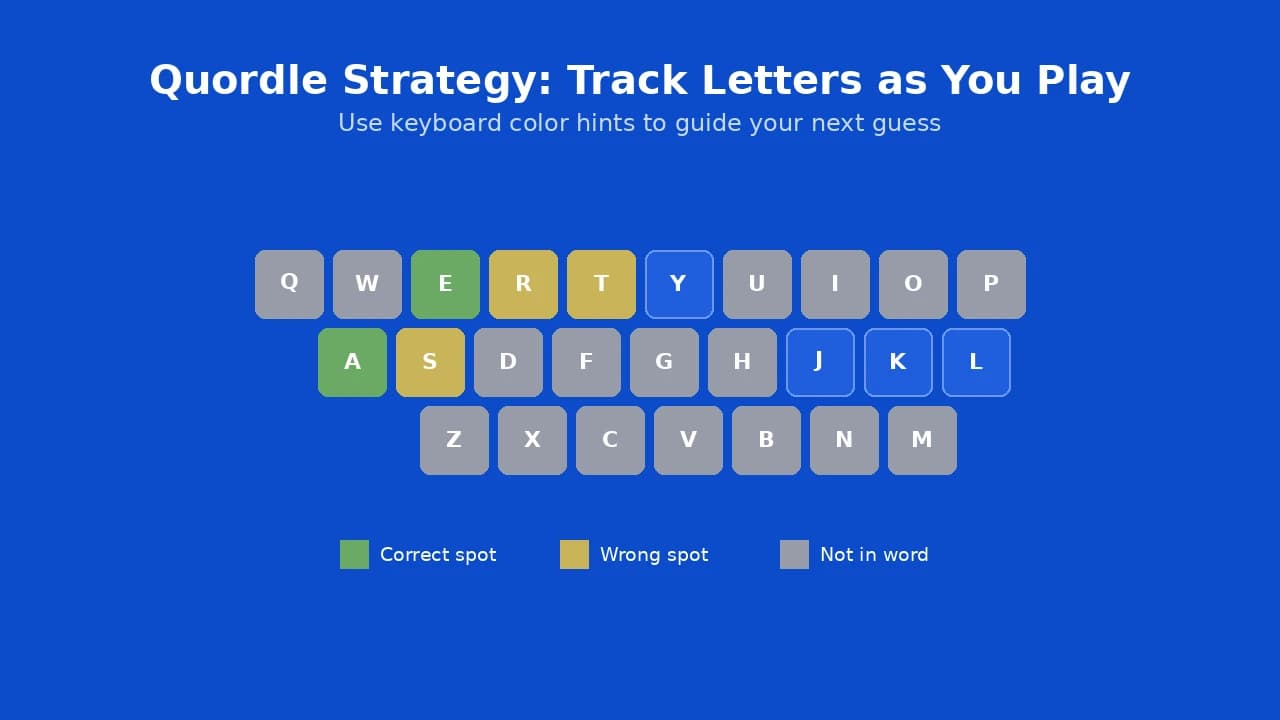 Quordle Strategy: Track Letters as You Play

Use keyboard color hints to guide your next guess

Q W E R T Y U I O P

A S D F G H J K L

Z X C V B N M

Correct spot

Wrong spot

Not in word